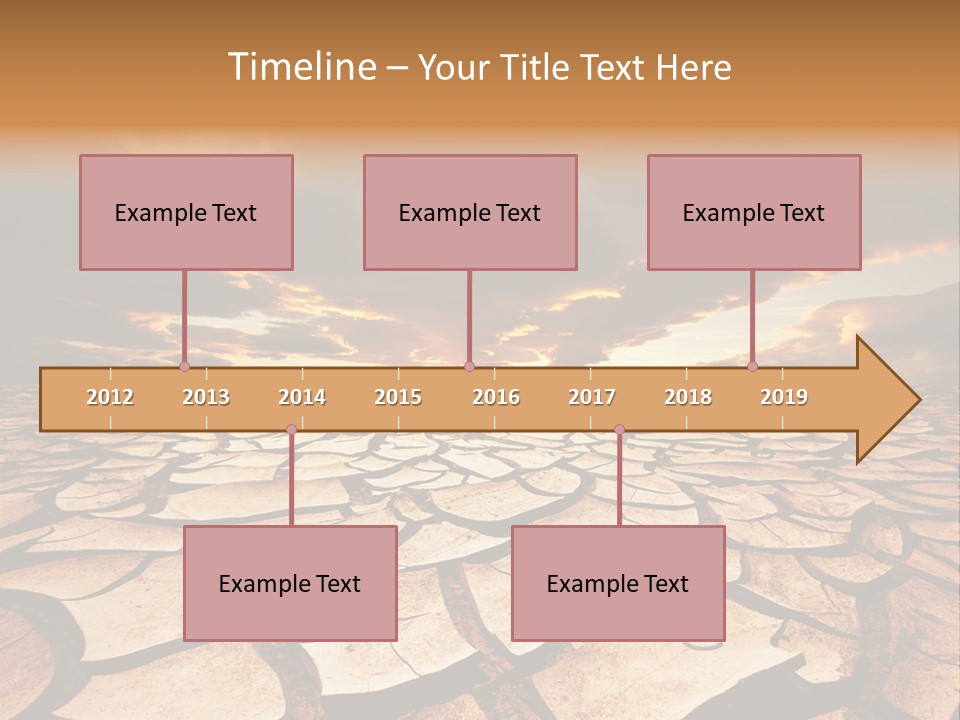 Timeline – Your Title Text Here

Example Text

Example Text

Example Text

2012 2013 2014 2015 2016 2017 2018 2019

Example Text

Example Text